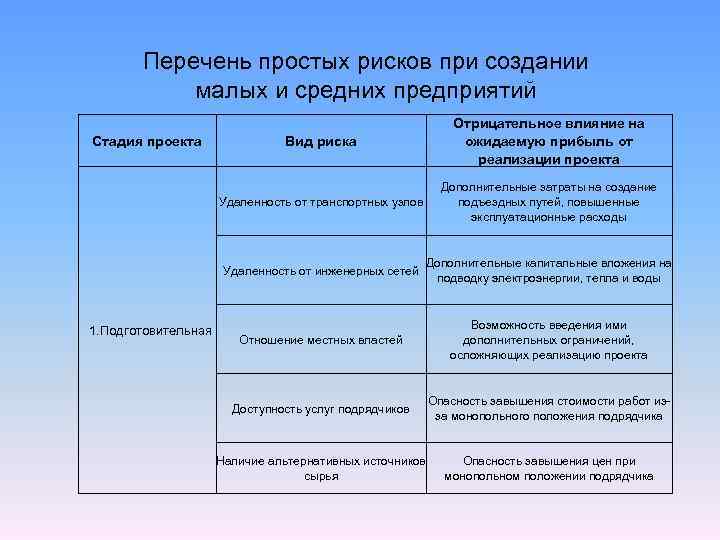 Перечень простых рисков при создании малых и средних предприятий

| Стадия проекта | Вид риска | Отрицательное влияние на ожидаемую прибыль от реализации проекта |
|---|---|---|
| 1.Подготовительная | Удаленность от транспортных узлов | Дополнительные затраты на создание подъездных путей, повышенные эксплуатационные расходы |
| | Удаленность от инженерных сетей | Дополнительные капитальные вложения на подводку электроэнергии, тепла и воды |
| | Отношение местных властей | Возможность введения ими дополнительных ограничений, осложняющих реализацию проекта |
| | Доступность услуг подрядчиков | Опасность завышения стоимости работ из-за монопольного положения подрядчика |
| | Наличие альтернативных источников сырья | Опасность завышения цен при монопольном положении подрядчика |